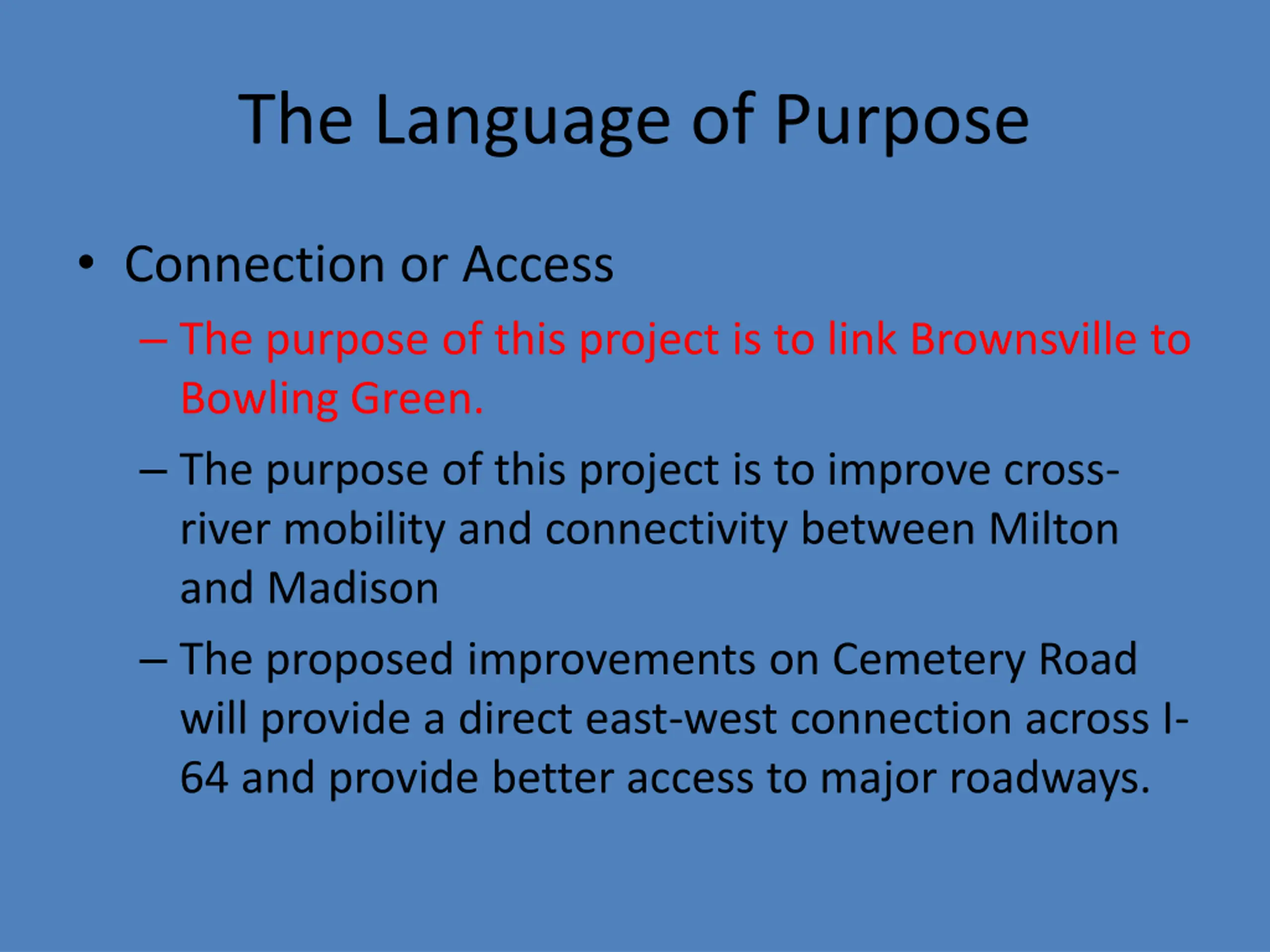 The Language of Purpose

• Connection or Access
– The purpose of this project is to link Brownsville to Bowling Green.
– The purpose of this project is to improve cross-river mobility and connectivity between Milton and Madison
– The proposed improvements on Cemetery Road will provide a direct east-west connection across I-64 and provide better access to major roadways.